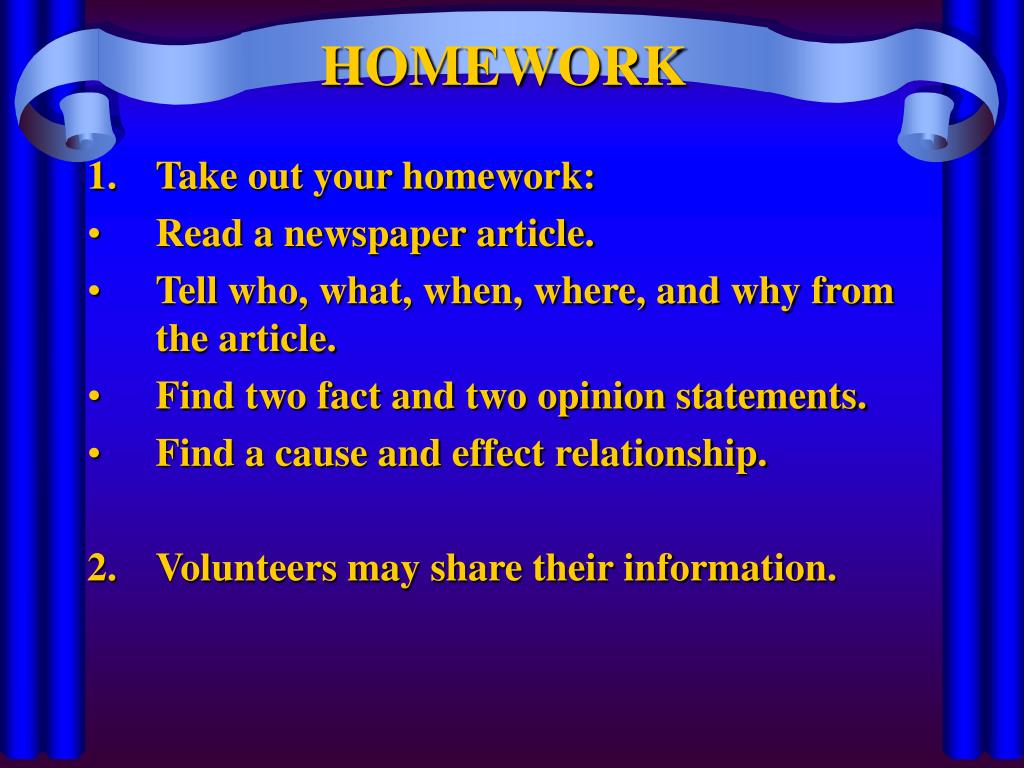 HOMEWORK

1. Take out your homework:
• Read a newspaper article.
• Tell who, what, when, where, and why from the article.
• Find two fact and two opinion statements.
• Find a cause and effect relationship.

2. Volunteers may share their information.